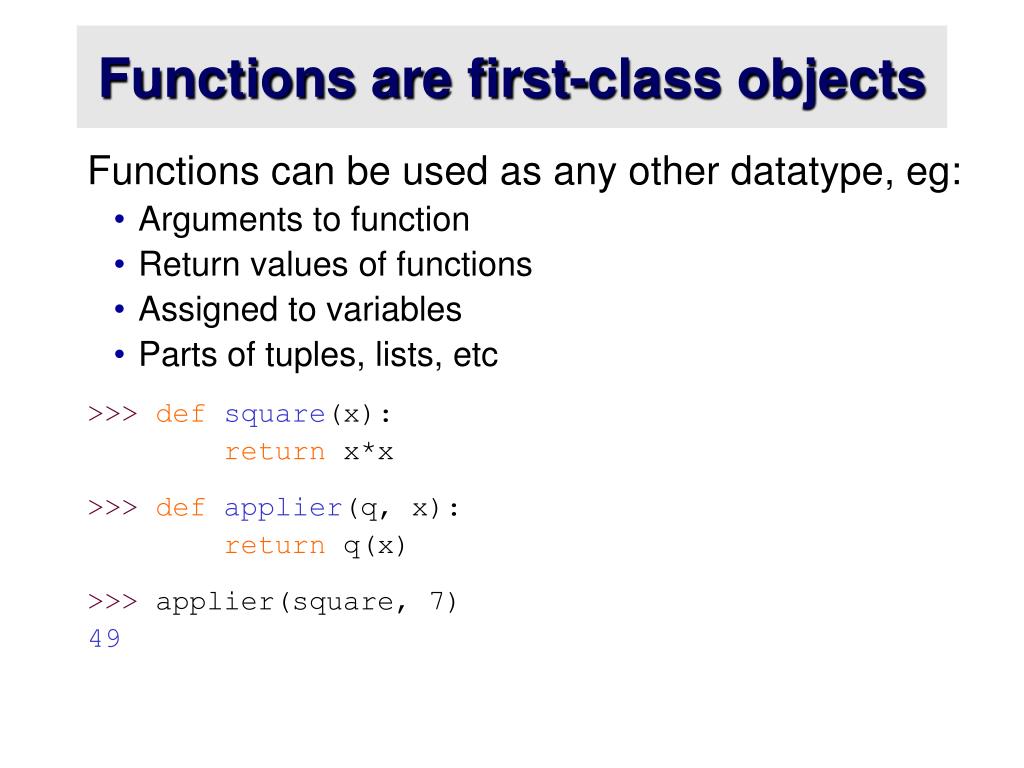 Functions are first-class objects

Functions can be used as any other datatype, eg:

• Arguments to function
• Return values of functions
• Assigned to variables
• Parts of tuples, lists, etc

>>> def square(x):
        return x*x

>>> def applier(q, x):
        return q(x)

>>> applier(square, 7)
49